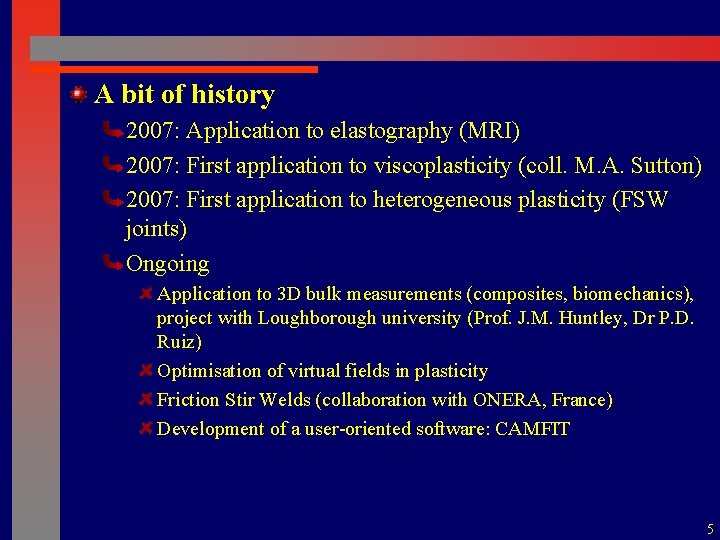 A bit of history

2007: Application to elastography (MRI)

2007: First application to viscoplasticity (coll. M.A. Sutton)

2007: First application to heterogeneous plasticity (FSW joints)

Ongoing

Application to 3D bulk measurements (composites, biomechanics), project with Loughborough university (Prof. J.M. Huntley, Dr P.D. Ruiz)

Optimisation of virtual fields in plasticity

Friction Stir Welds (collaboration with ONERA, France)

Development of a user-oriented software: CAMFIT

5